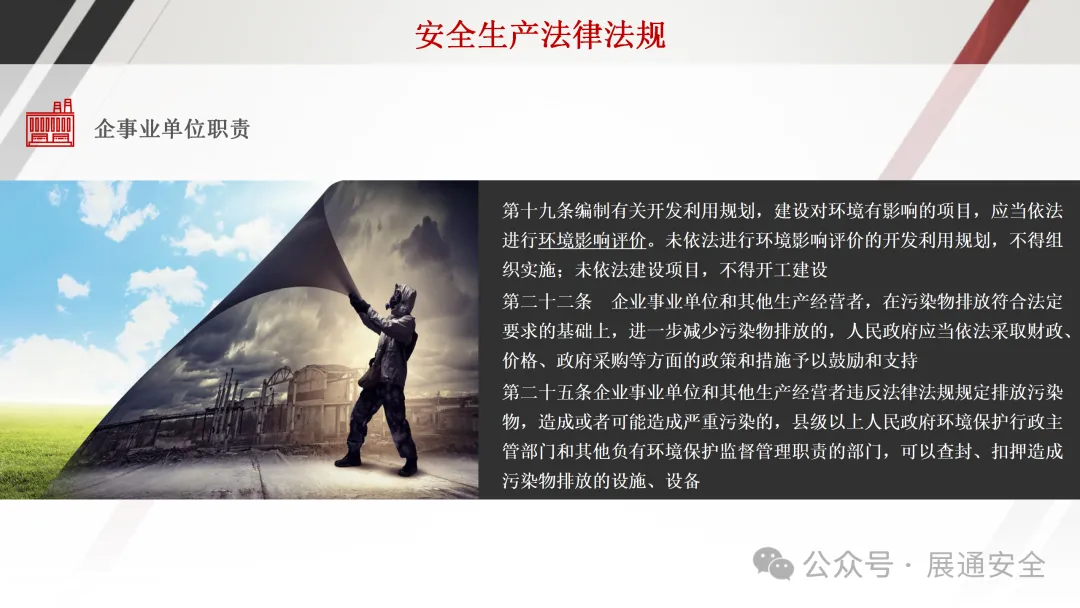 安全生产法律法规

企事业单位职责

第十九条编制有关开发利用规划，建设对环境有影响的项目，应当依法进行环境影响评价。未依法进行环境影响评价的开发利用规划，不得组织实施；未依法建设项目，不得开工建设

第二十二条　企业事业单位和其他生产经营者，在污染物排放符合法定要求的基础上，进一步减少污染物排放的，人民政府应当依法采取财政、价格、政府采购等方面的政策和措施予以鼓励和支持

第二十五条企业事业单位和其他生产经营者违反法律法规规定排放污染物，造成或者可能造成严重污染的，县级以上人民政府环境保护行政主管部门和其他负有环境保护监督管理职责的部门，可以查封、扣押造成污染物排放的设施、设备

公众号 · 展通安全